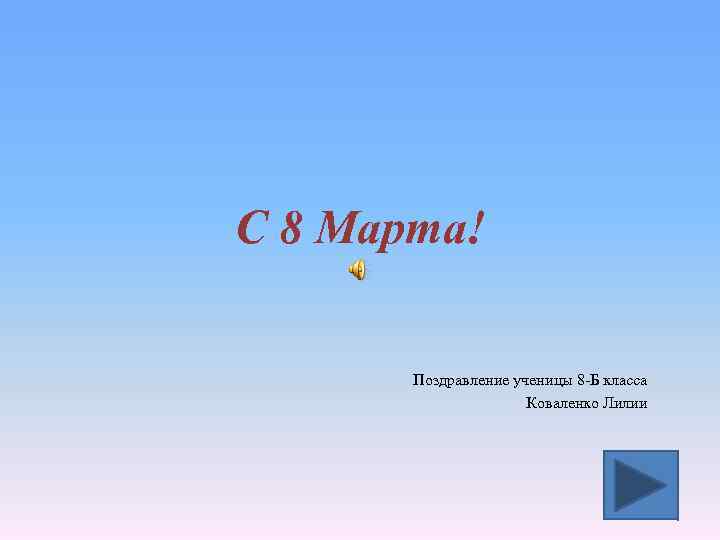 С 8 Марта!

Поздравление ученицы 8-Б класса
Коваленко Лилии